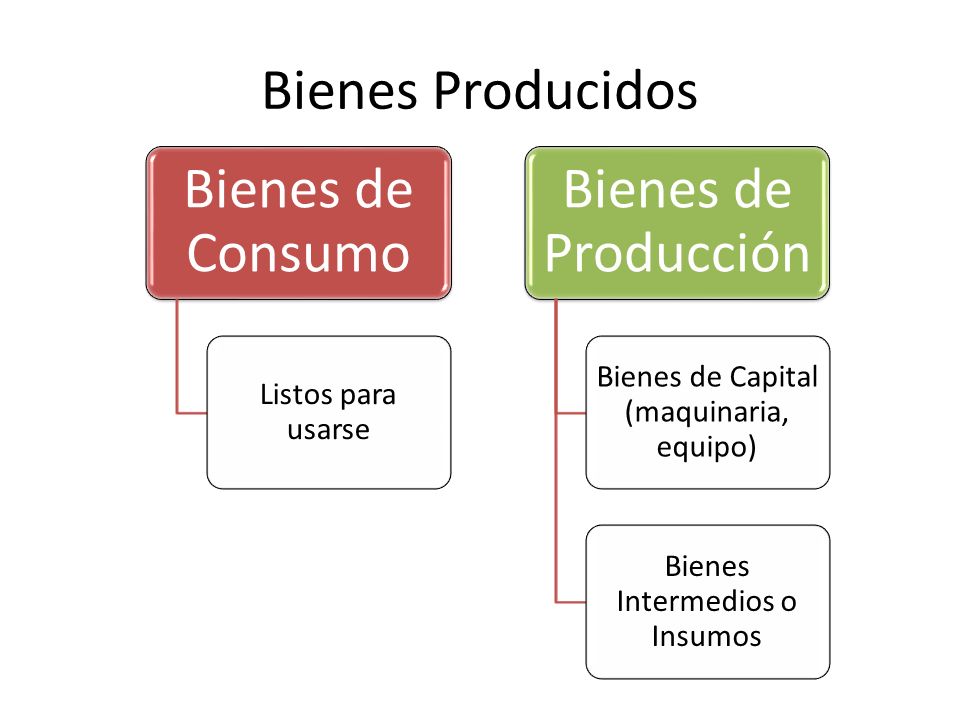 Bienes Producidos

Bienes de Consumo

Listos para usarse

Bienes de Producción

Bienes de Capital (maquinaria, equipo)

Bienes Intermedios o Insumos